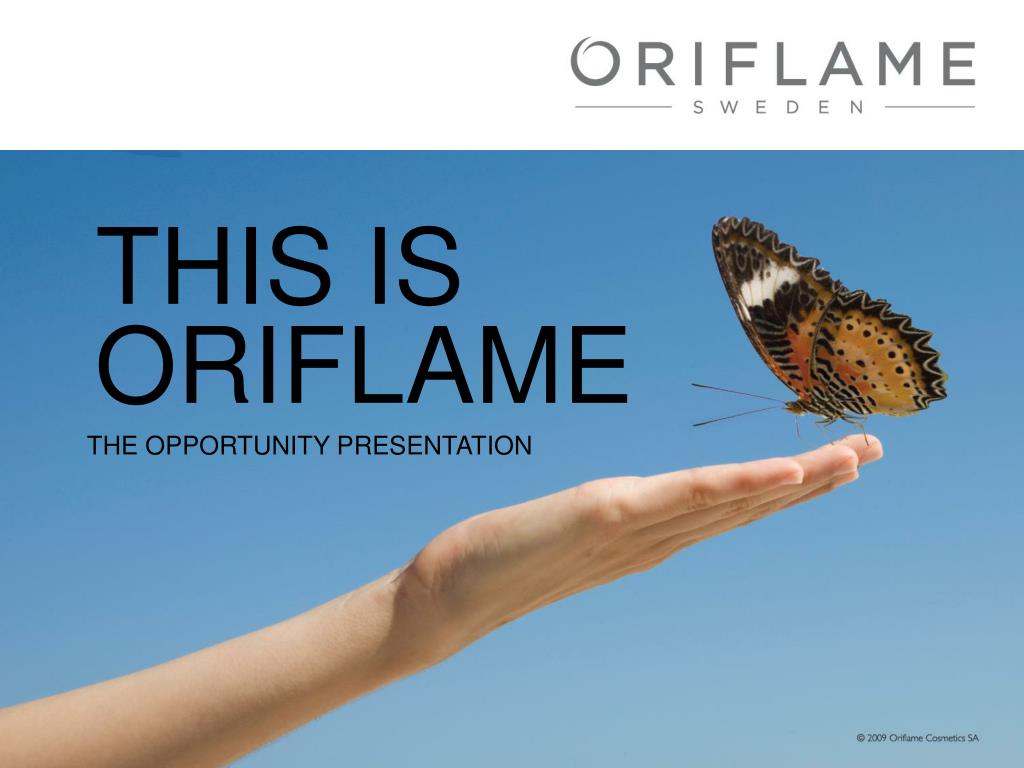 ORIFLAME
SWEDEN

THIS IS ORIFLAME

THE OPPORTUNITY PRESENTATION

© 2009 Oriflame Cosmetics SA